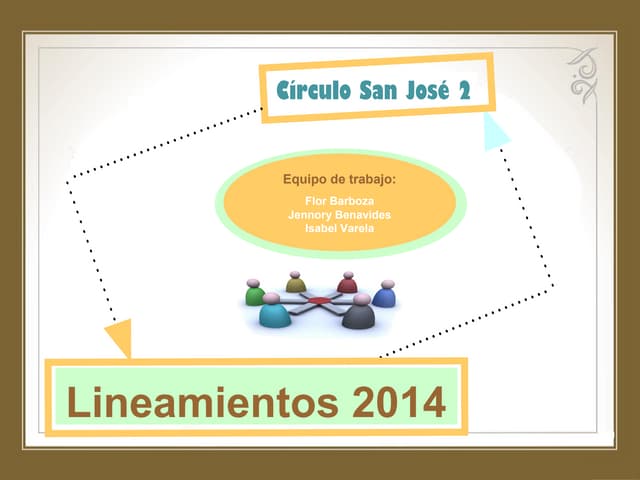 Círculo San José 2

Equipo de trabajo:

Flor Barboza
Jennory Benavides
Isabel Varela

Lineamientos 2014